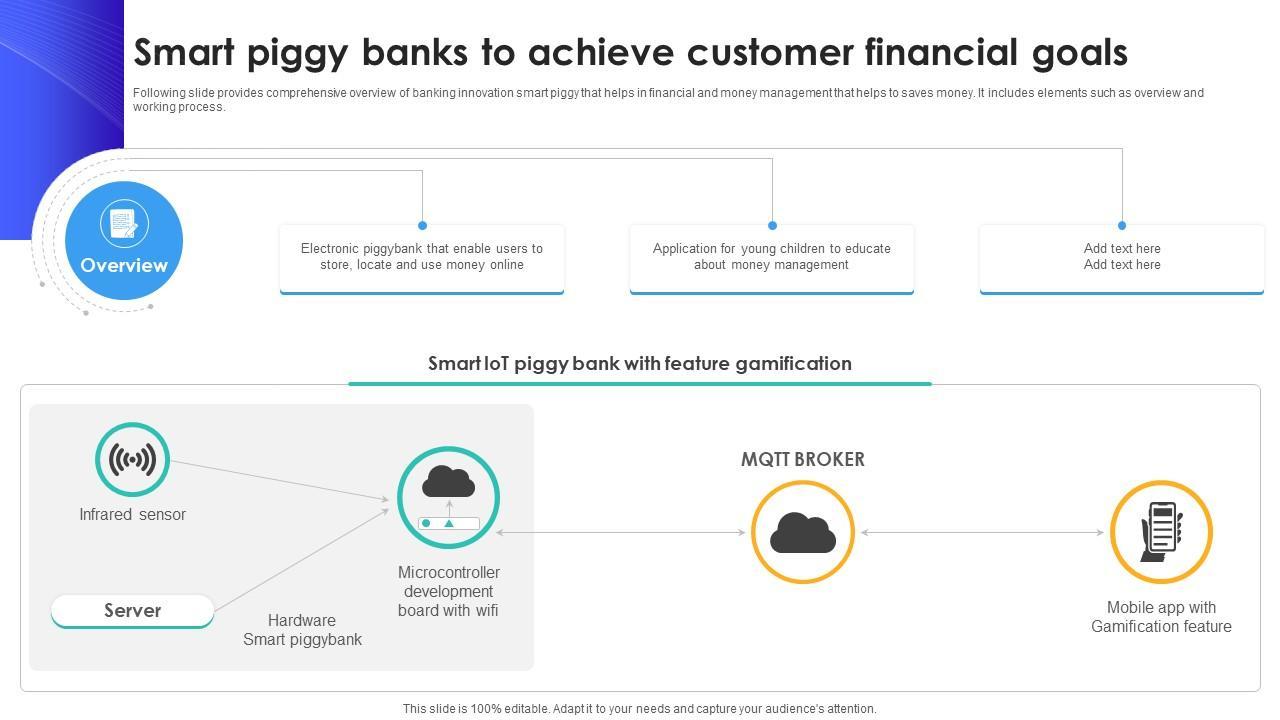 Smart piggy banks to achieve customer financial goals

Following slide provides comprehensive overview of banking innovation smart piggy that helps in financial and money management that helps to saves money. It includes elements such as overview and working process.

Overview

Electronic piggybank that enable users to store, locate and use money online

Application for young children to educate about money management

Add text here
Add text here

Smart IoT piggy bank with feature gamification

Infrared sensor

Server

Hardware
Smart piggybank

Microcontroller development board with wifi

MQTT BROKER

Mobile app with Gamification feature

This slide is 100% editable. Adapt it to your needs and capture your audience's attention.